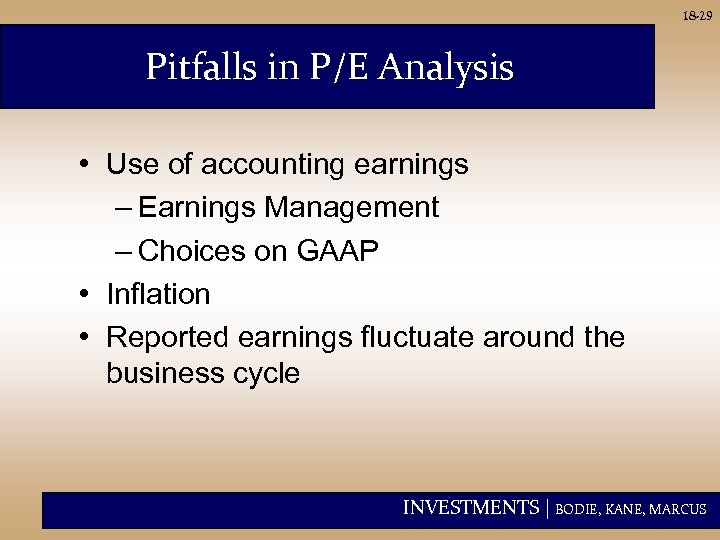 18-29

Pitfalls in P/E Analysis

• Use of accounting earnings
– Earnings Management
– Choices on GAAP
• Inflation
• Reported earnings fluctuate around the business cycle

INVESTMENTS | BODIE, KANE, MARCUS